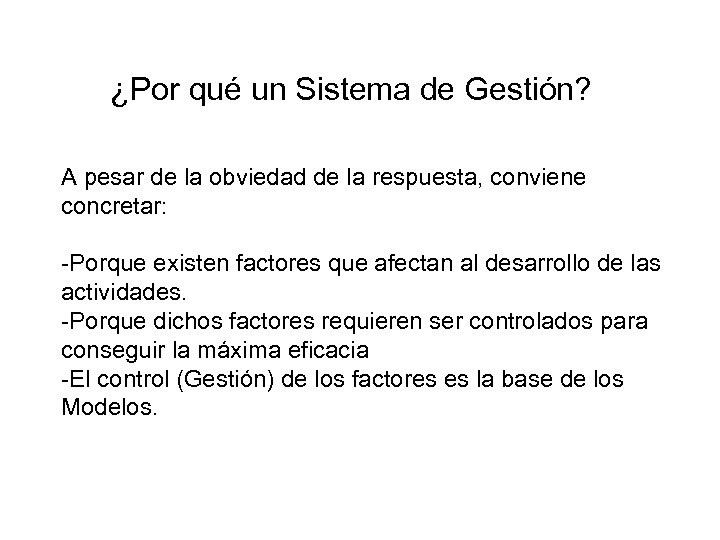 ¿Por qué un Sistema de Gestión?

A pesar de la obviedad de la respuesta, conviene concretar:

-Porque existen factores que afectan al desarrollo de las actividades.
-Porque dichos factores requieren ser controlados para conseguir la máxima eficacia
-El control (Gestión) de los factores es la base de los Modelos.